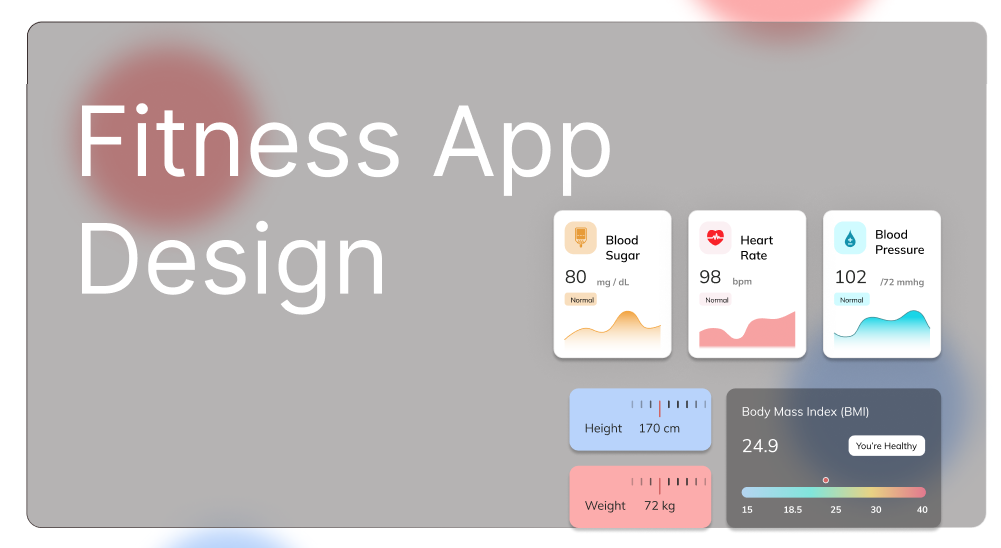 Fitness App Design

Blood Sugar
80 mg / dL
Normal

Heart Rate
98 bpm
Normal

Blood Pressure
102 /72 mmhg
Normal

Height 170 cm

Weight 72 kg

Body Mass Index (BMI)
24.9
You're Healthy
15 18.5 25 30 40